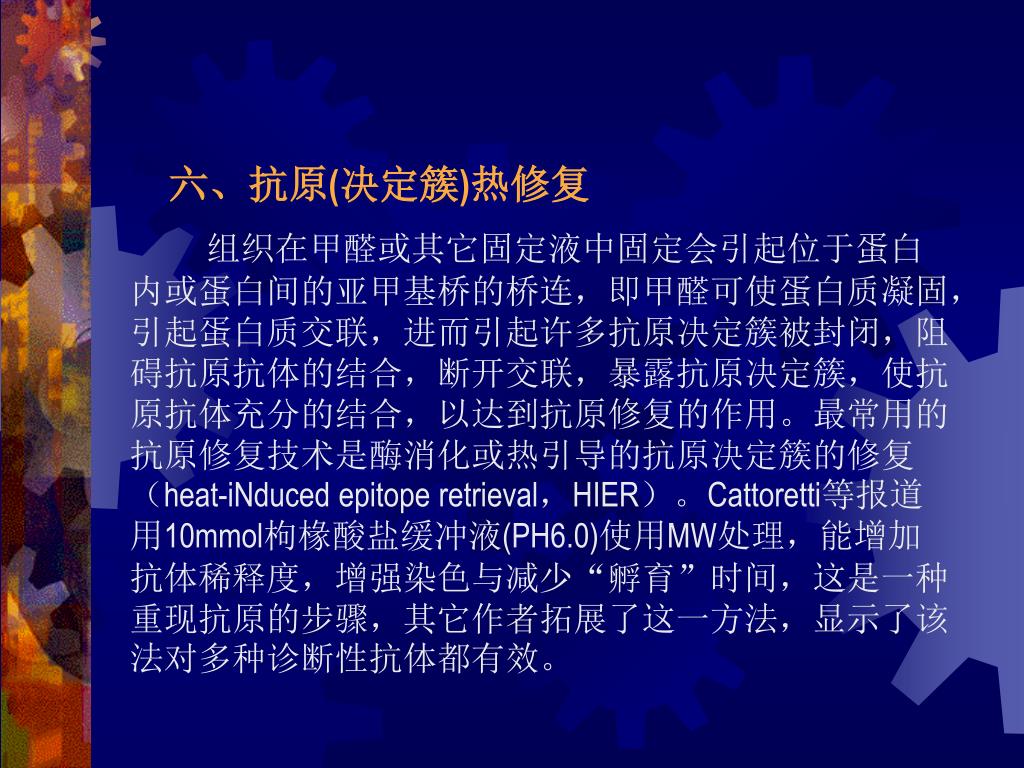 六、抗原(决定簇)热修复

组织在甲醛或其它固定液中固定会引起位于蛋白内或蛋白间的亚甲基桥的桥连，即甲醛可使蛋白质凝固，引起蛋白质交联，进而引起许多抗原决定簇被封闭，阻碍抗原抗体的结合，断开交联，暴露抗原决定簇，使抗原抗体充分的结合，以达到抗原修复的作用。最常用的抗原修复技术是酶消化或热引导的抗原决定簇的修复（heat-iNduced epitope retrieval，HIER）。Cattoretti等报道用10mmol枸橼酸盐缓冲液(PH6.0)使用MW处理，能增加抗体稀释度，增强染色与减少“孵育”时间，这是一种重现抗原的步骤，其它作者拓展了这一方法，显示了该法对多种诊断性抗体都有效。